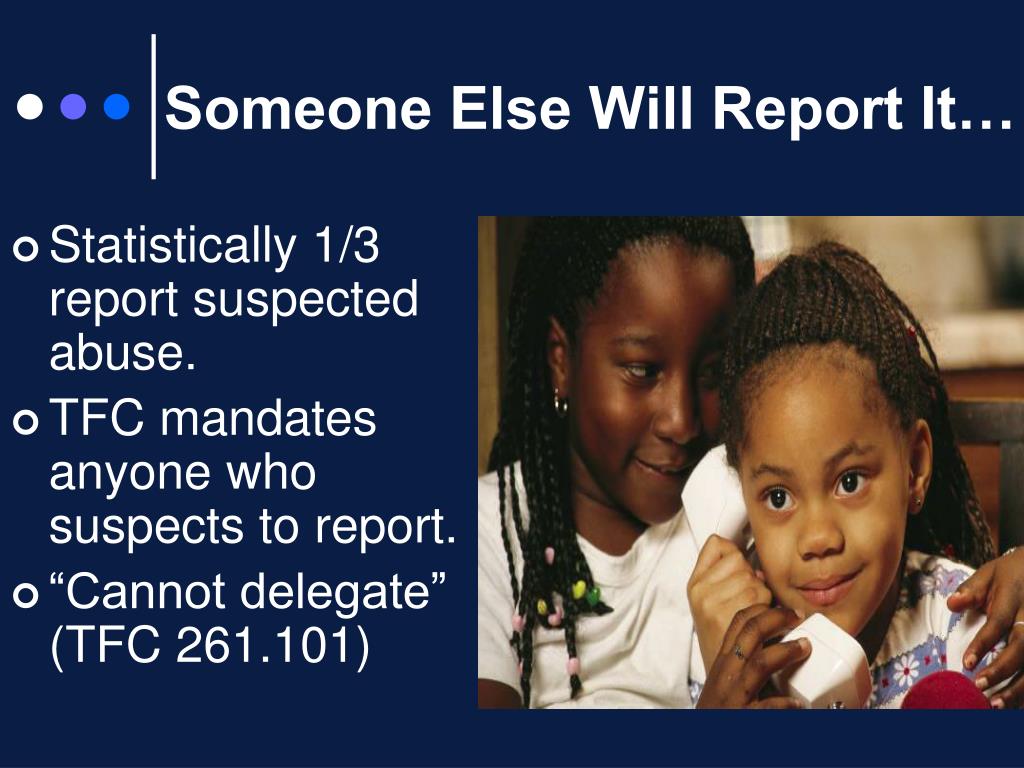 Someone Else Will Report It…

Statistically 1/3 report suspected abuse.
TFC mandates anyone who suspects to report.
“Cannot delegate” (TFC 261.101)